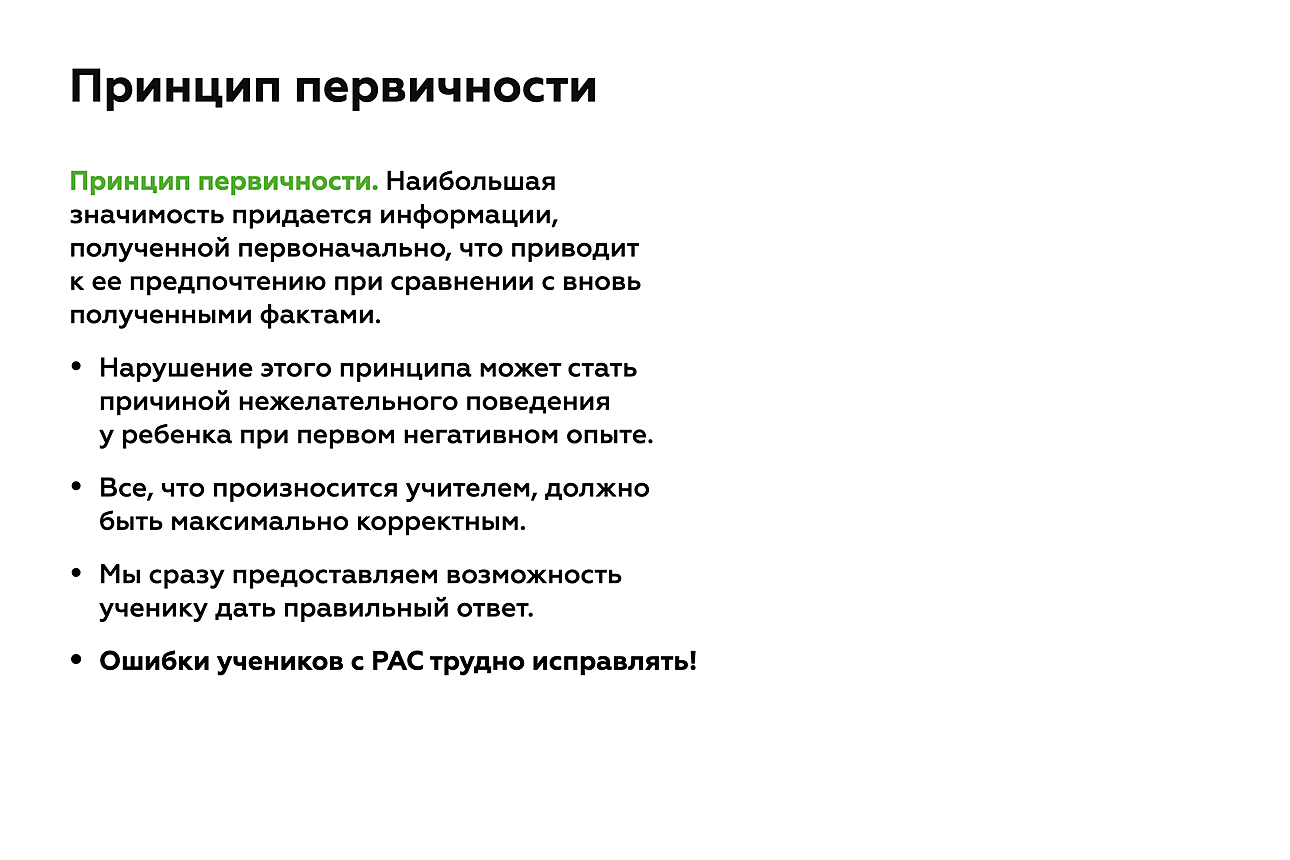 Принцип первичности

Принцип первичности. Наибольшая значимость придается информации, полученной первоначально, что приводит к ее предпочтению при сравнении с вновь полученными фактами.

• Нарушение этого принципа может стать причиной нежелательного поведения у ребенка при первом негативном опыте.

• Все, что произносится учителем, должно быть максимально корректным.

• Мы сразу предоставляем возможность ученику дать правильный ответ.

• Ошибки учеников с РАС трудно исправлять!